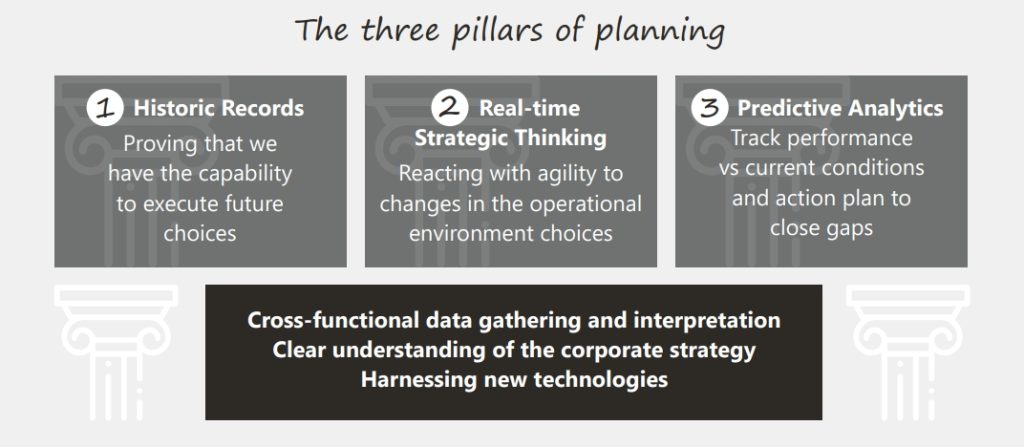 The three pillars of planning

1 Historic Records
Proving that we have the capability to execute future choices

2 Real-time Strategic Thinking
Reacting with agility to changes in the operational environment choices

3 Predictive Analytics
Track performance vs current conditions and action plan to close gaps

Cross-functional data gathering and interpretation
Clear understanding of the corporate strategy
Harnessing new technologies